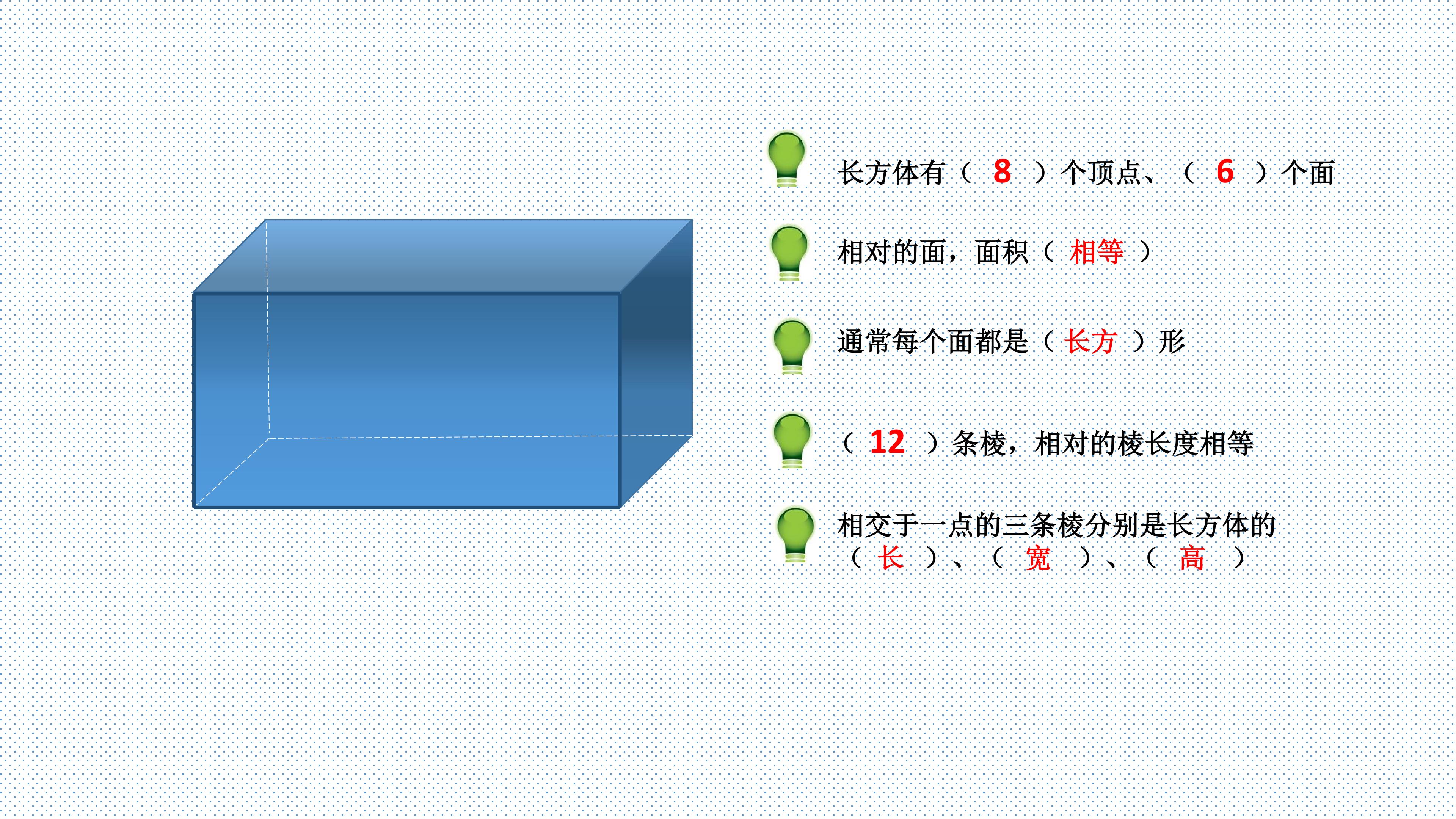 长方体有（ 8 ）个顶点、（ 6 ）个面

相对的面，面积（ 相等 ）

通常每个面都是（ 长方 ）形

（ 12 ）条棱，相对的棱长度相等

相交于一点的三条棱分别是长方体的（ 长 ）、（ 宽 ）、（ 高 ）